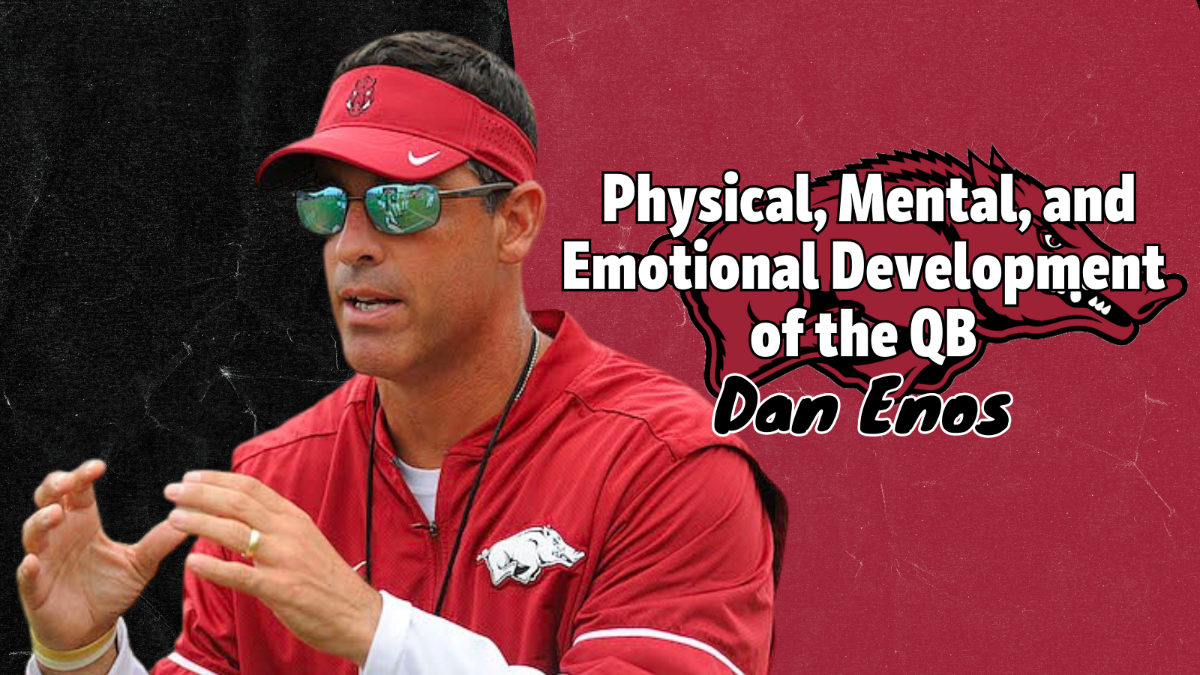 Physical, Mental, and Emotional Development of the QB

Dan Enos